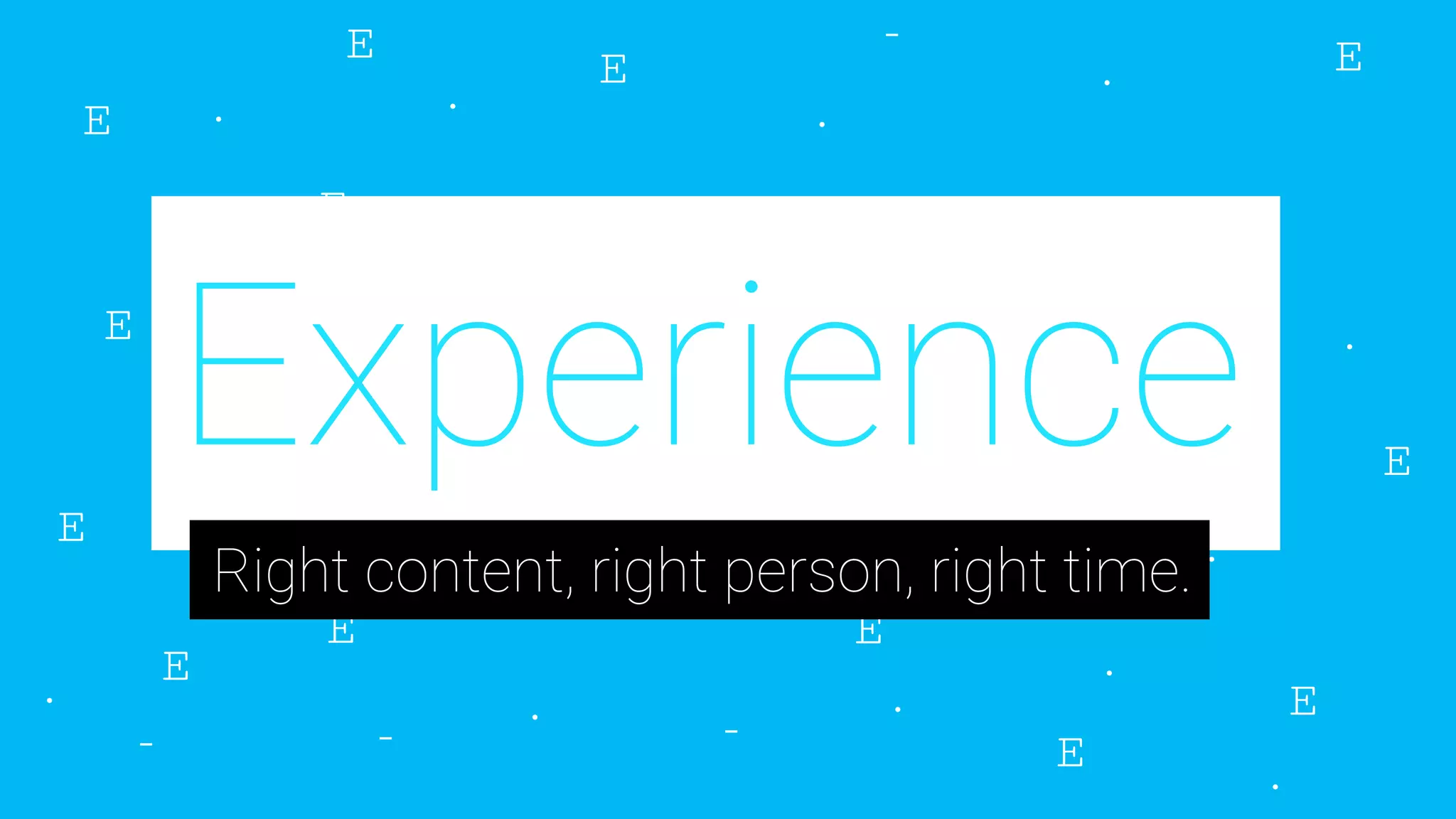 Experience

Right content, right person, right time.